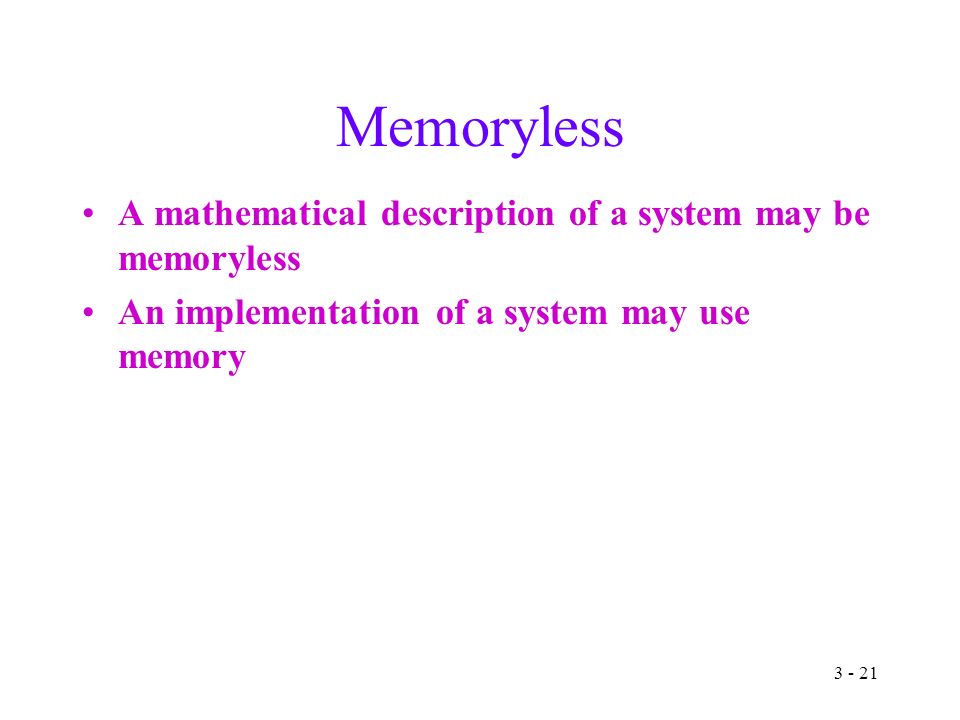 Memoryless

• A mathematical description of a system may be memoryless

• An implementation of a system may use memory

3 - 21